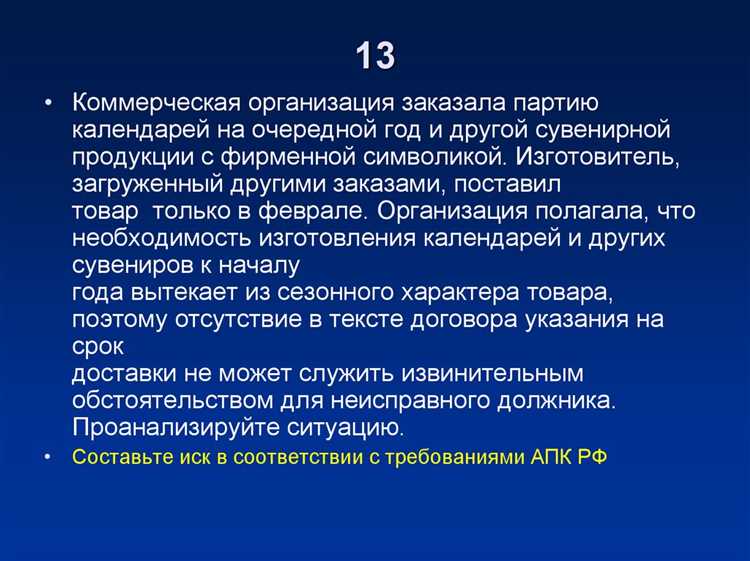 13

• Коммерческая организация заказала партию календарей на очередной год и другой сувенирной продукции с фирменной символикой. Изготовитель, загруженный другими заказами, поставил товар только в феврале. Организация полагала, что необходимость изготовления календарей и других сувениров к началу года вытекает из сезонного характера товара, поэтому отсутствие в тексте договора указания на срок доставки не может служить извинительным обстоятельством для неисправного должника. Проанализируйте ситуацию.

• Составьте иск в соответствии с требованиями АПК РФ